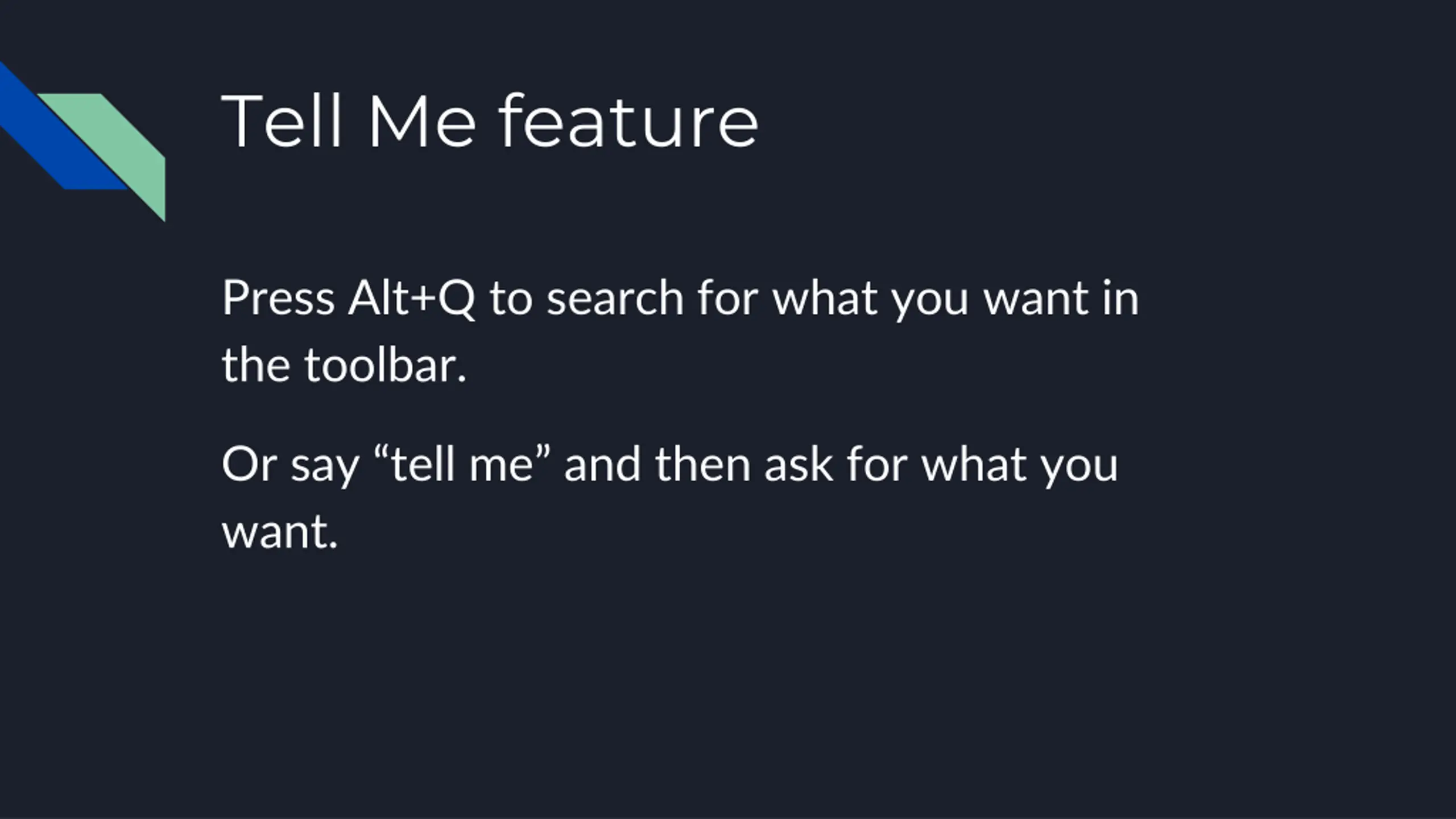 Tell Me feature

Press Alt+Q to search for what you want in the toolbar.

Or say “tell me” and then ask for what you want.